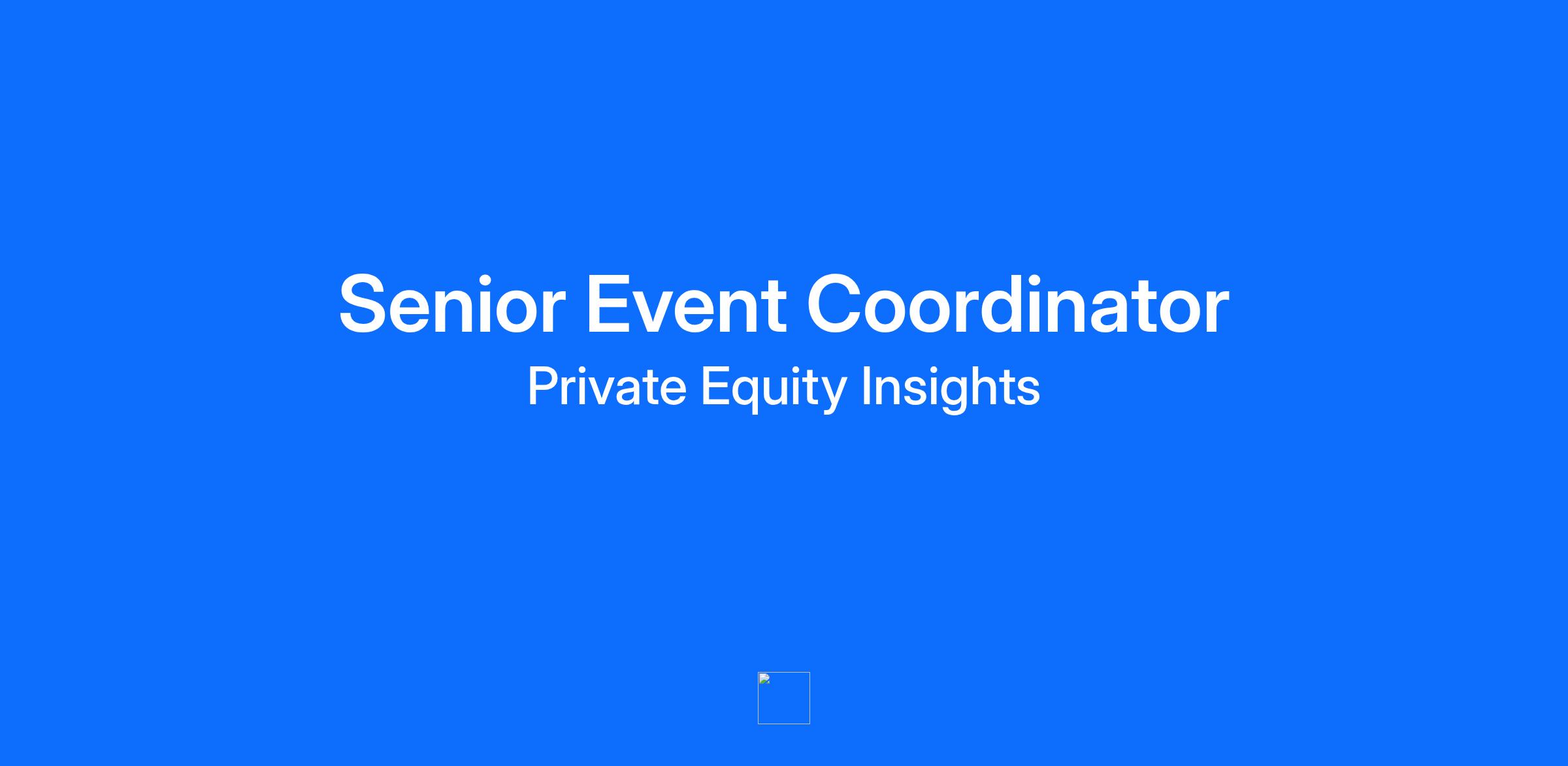 Senior Event Coordinator

Private Equity Insights